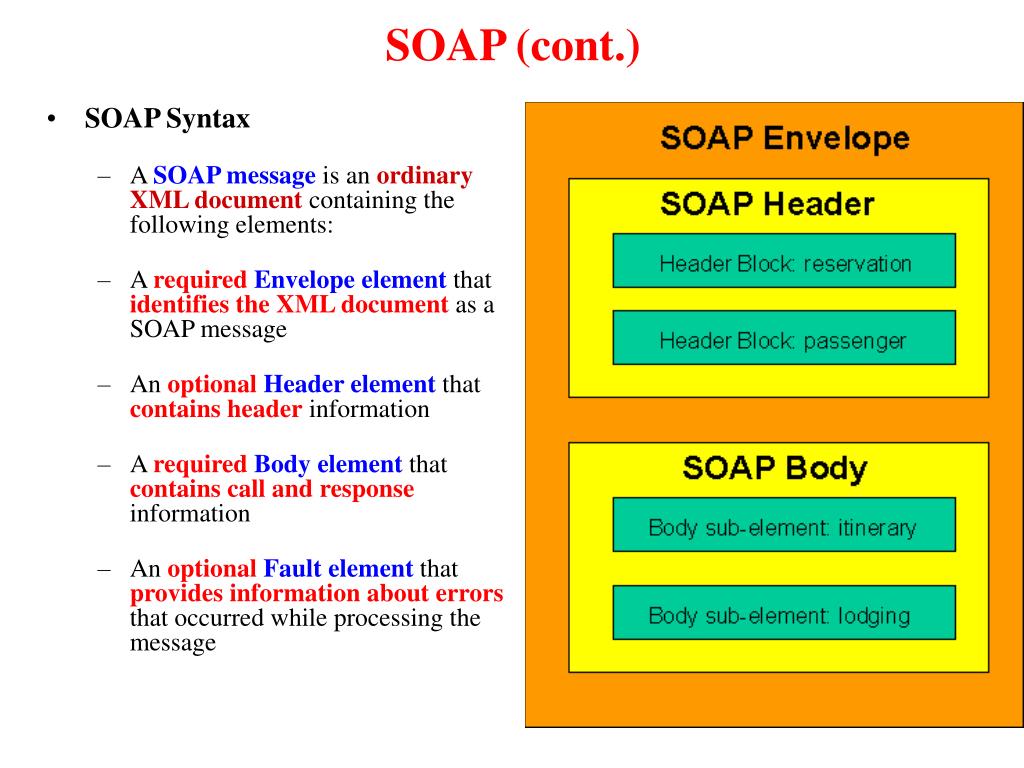 SOAP (cont.)

• SOAP Syntax

– A SOAP message is an ordinary XML document containing the following elements:

– A required Envelope element that identifies the XML document as a SOAP message

– An optional Header element that contains header information

– A required Body element that contains call and response information

– An optional Fault element that provides information about errors that occurred while processing the message

SOAP Envelope

SOAP Header

Header Block: reservation

Header Block: passenger

SOAP Body

Body sub-element: itinerary

Body sub-element: lodging